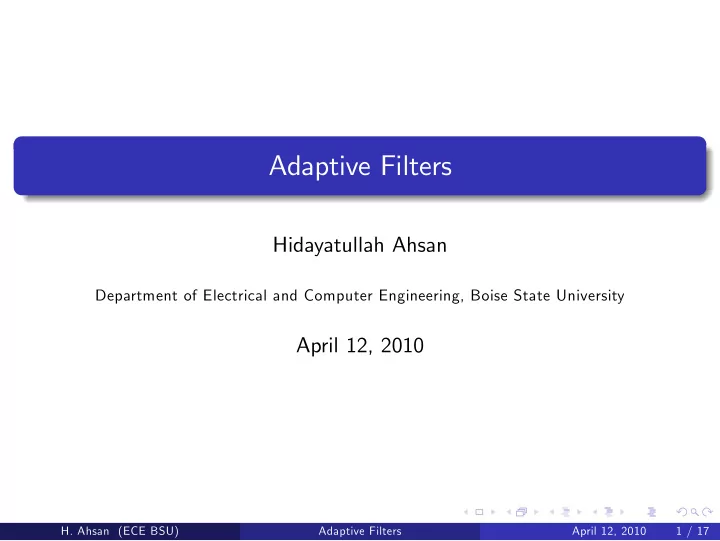 Adaptive Filters

Hidayatullah Ahsan

Department of Electrical and Computer Engineering, Boise State University

April 12, 2010

H. Ahsan (ECE BSU) Adaptive Filters April 12, 2010 1 / 17